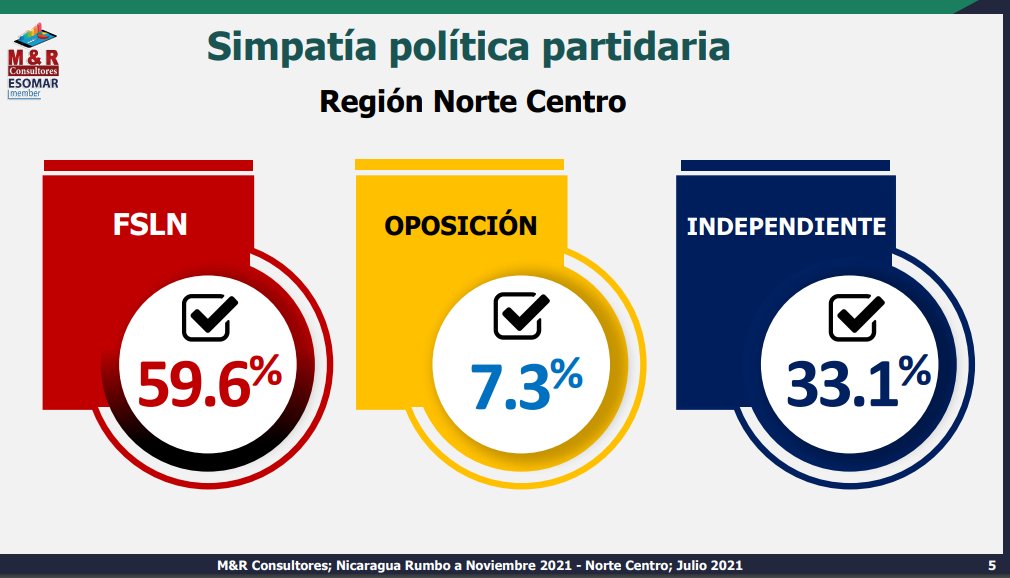 M&R Consultores
ESOMAR
member

Simpatía política partidaria

Región Norte Centro

FSLN

59.6%

OPOSICIÓN

7.3%

INDEPENDIENTE

33.1%

M&R Consultores; Nicaragua Rumbo a Noviembre 2021 - Norte Centro; Julio 2021

5